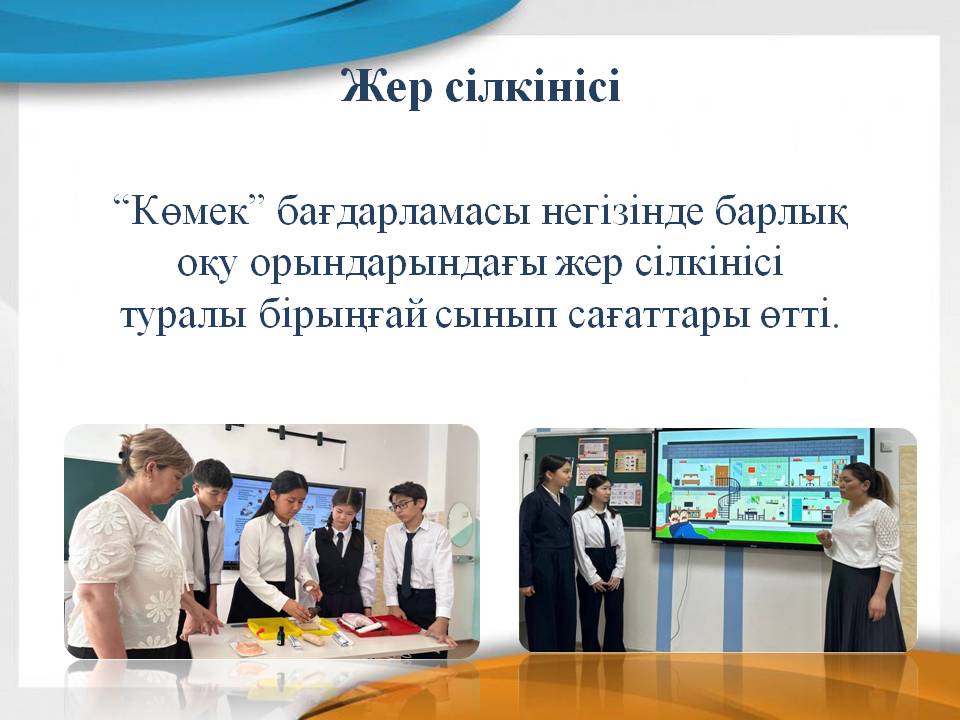 Жер сілкінісі

“Көмек” бағдарламасы негізінде барлық оқу орындарындағы жер сілкінісі туралы бірыңғай сынып сағаттары өтті.